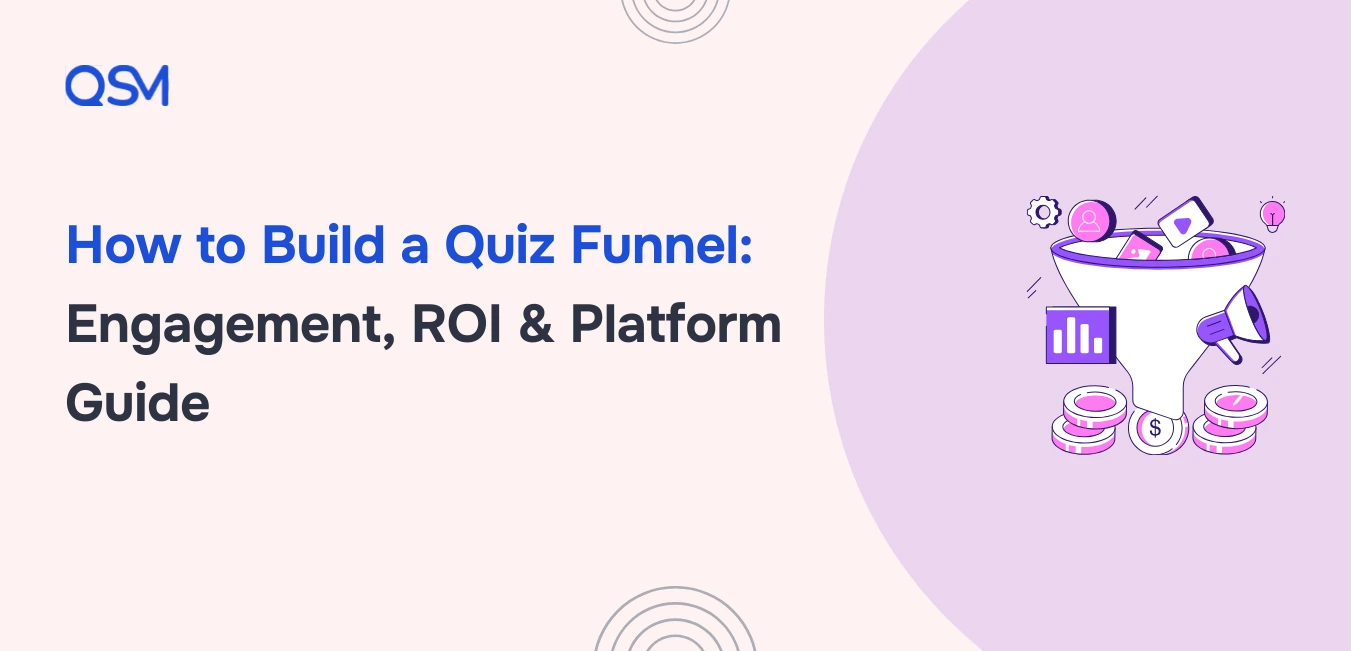 QSM

How to Build a Quiz Funnel: Engagement, ROI & Platform Guide

$